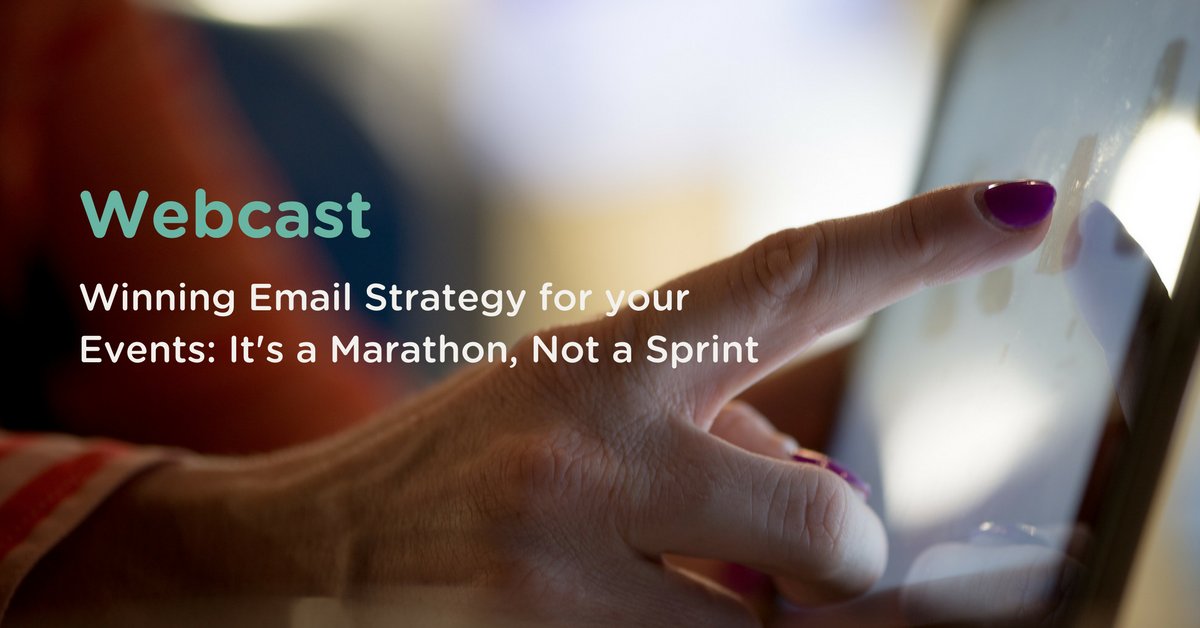 Webcast

Winning Email Strategy for your Events: It's a Marathon, Not a Sprint